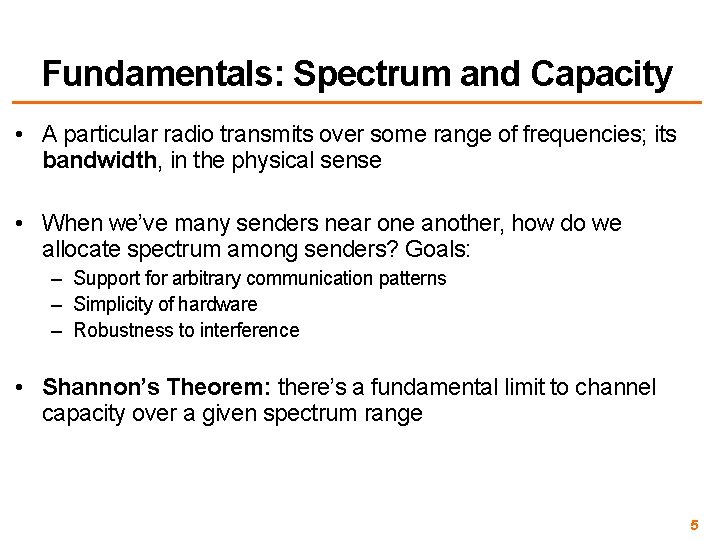 Fundamentals: Spectrum and Capacity

• A particular radio transmits over some range of frequencies; its bandwidth, in the physical sense

• When we've many senders near one another, how do we allocate spectrum among senders? Goals:
– Support for arbitrary communication patterns
– Simplicity of hardware
– Robustness to interference

• Shannon's Theorem: there's a fundamental limit to channel capacity over a given spectrum range

5